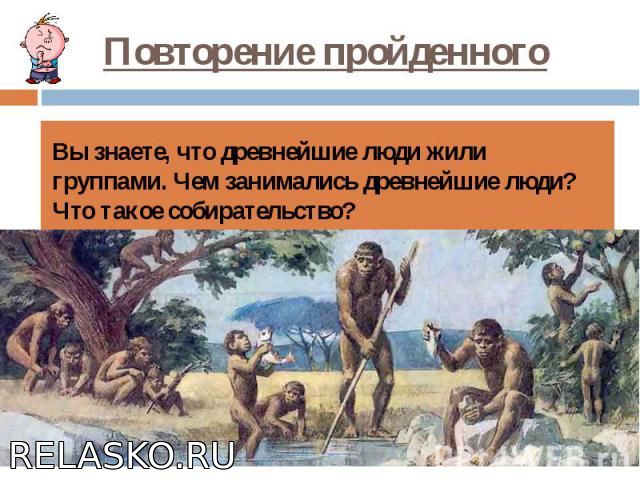 Повторение пройденного

Вы знаете, что древнейшие люди жили группами. Чем занимались древнейшие люди? Что такое собирательство?

RELASKO.RU